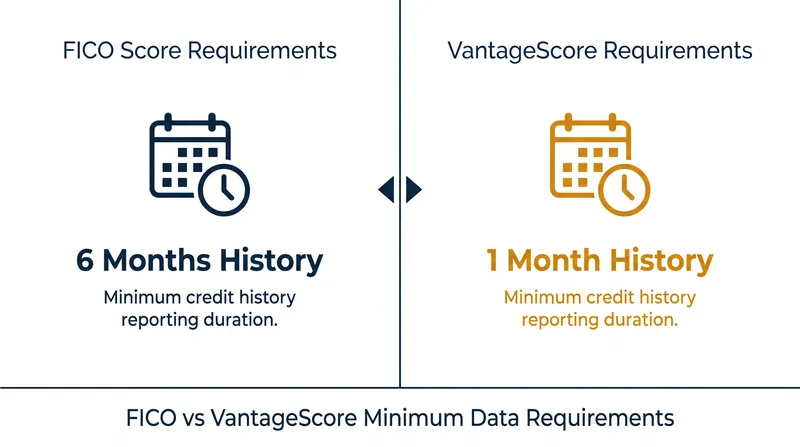 FICO Score Requirements

6 Months History

Minimum credit history reporting duration.

VantageScore Requirements

1 Month History

Minimum credit history reporting duration.

FICO vs VantageScore Minimum Data Requirements